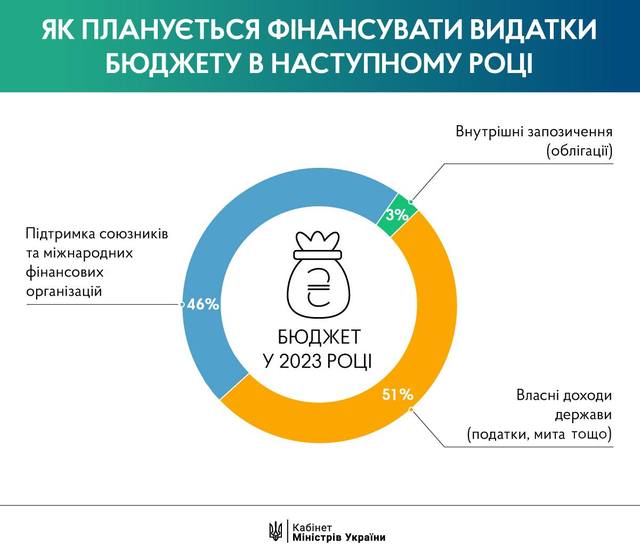 ЯК ПЛАНУЄТЬСЯ ФІНАНСУВАТИ ВИДАТКИ БЮДЖЕТУ В НАСТУПНОМУ РОЦІ

Внутрішні запозичення (облігації)

3%

Підтримка союзників та міжнародних фінансових організацій

46%

₴

БЮДЖЕТ
У 2023 РОЦІ

51%

Власні доходи держави (податки, мита тощо)

Кабінет
Міністрів України